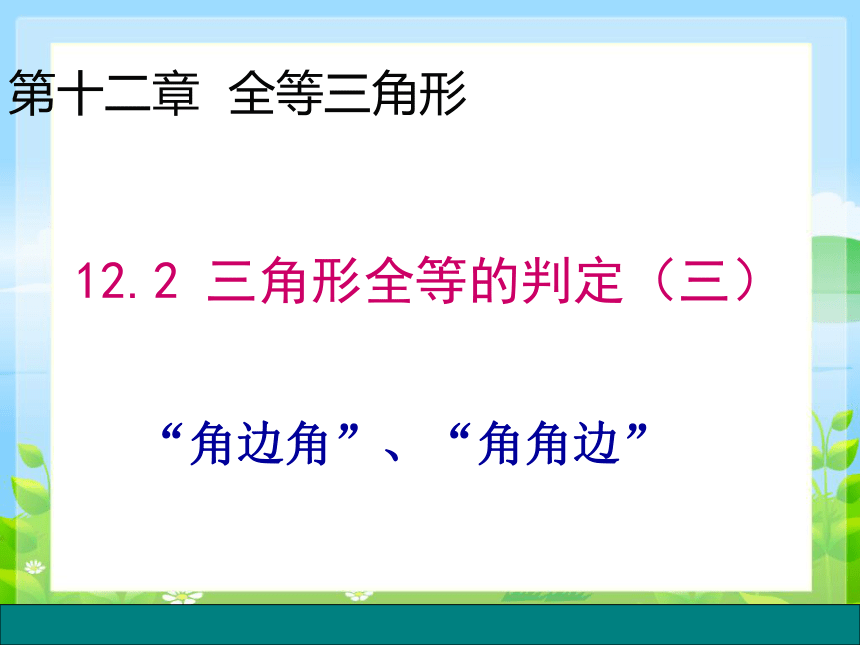 第十二章 全等三角形

12.2 三角形全等的判定（三）

“角边角”、“角角边”